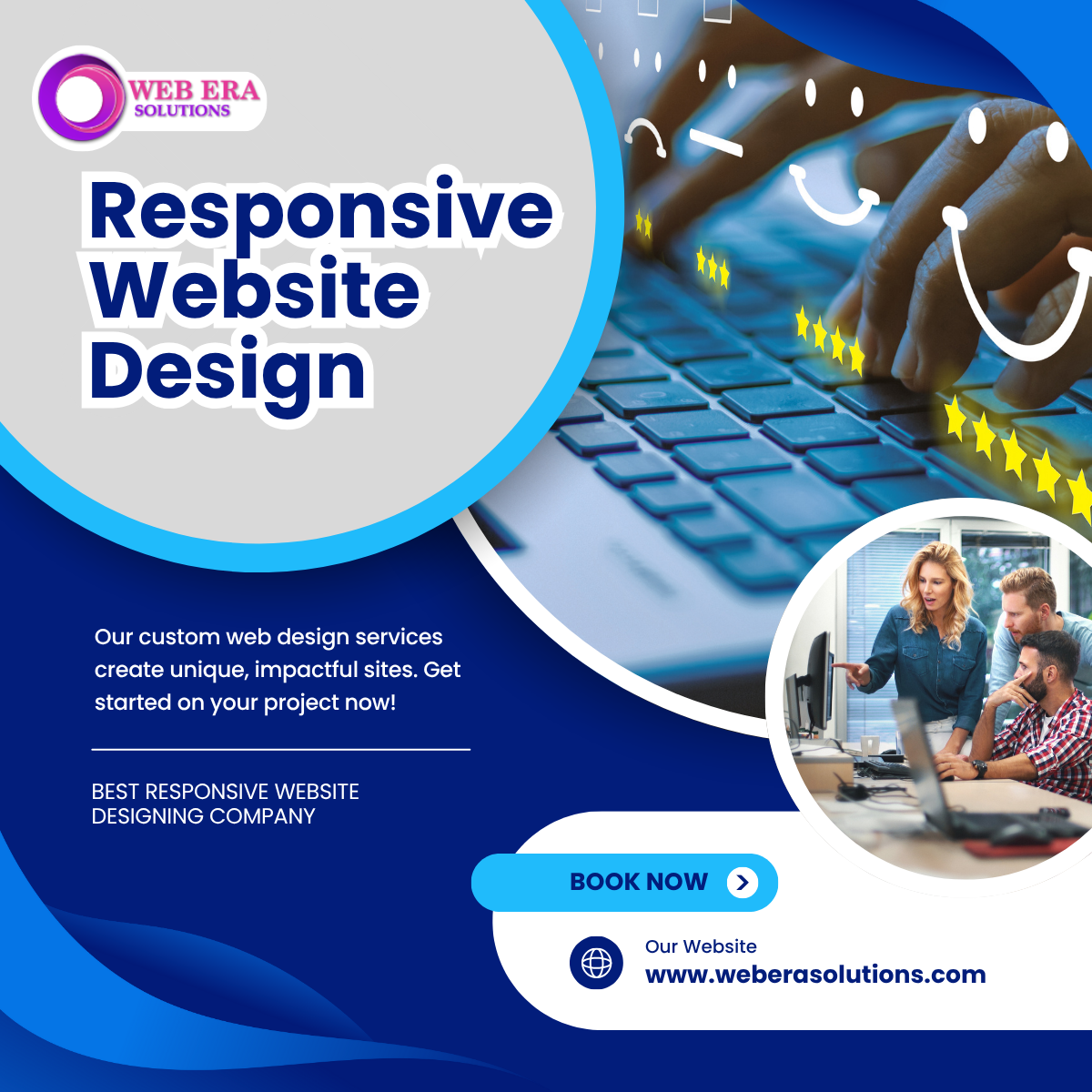 WEB ERA
SOLUTIONS

Responsive Website Design

Our custom web design services create unique, impactful sites. Get started on your project now!

BEST RESPONSIVE WEBSITE DESIGNING COMPANY

BOOK NOW

Our Website
www.weberasolutions.com